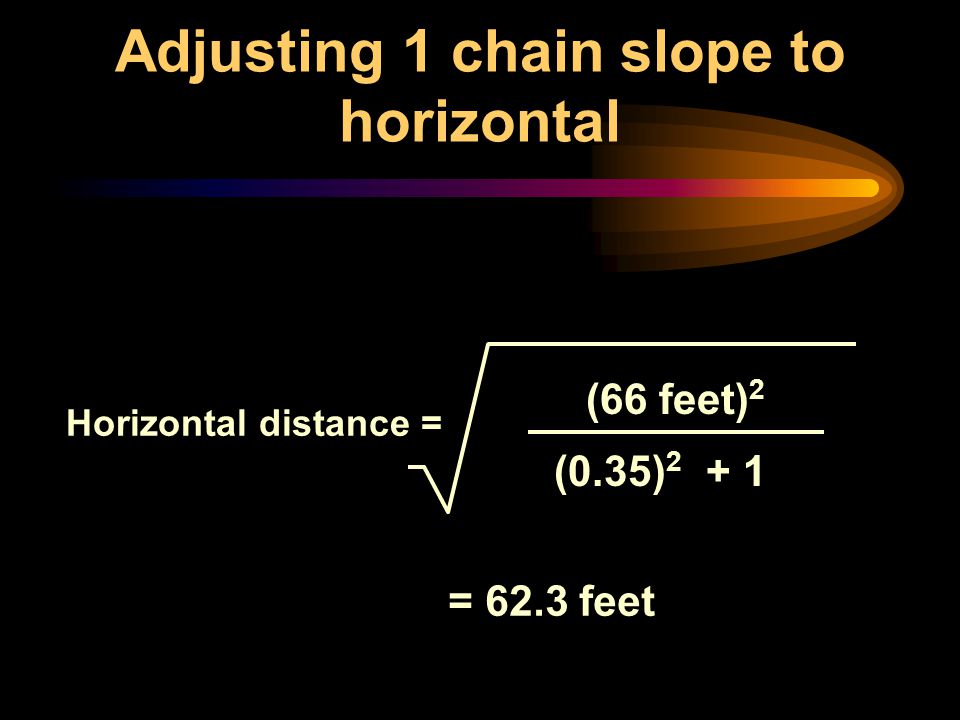 Adjusting 1 chain slope to horizontal

Horizontal distance = $\sqrt{\frac{(66 \text{ feet})^2}{(0.35)^2 + 1}}$

= 62.3 feet